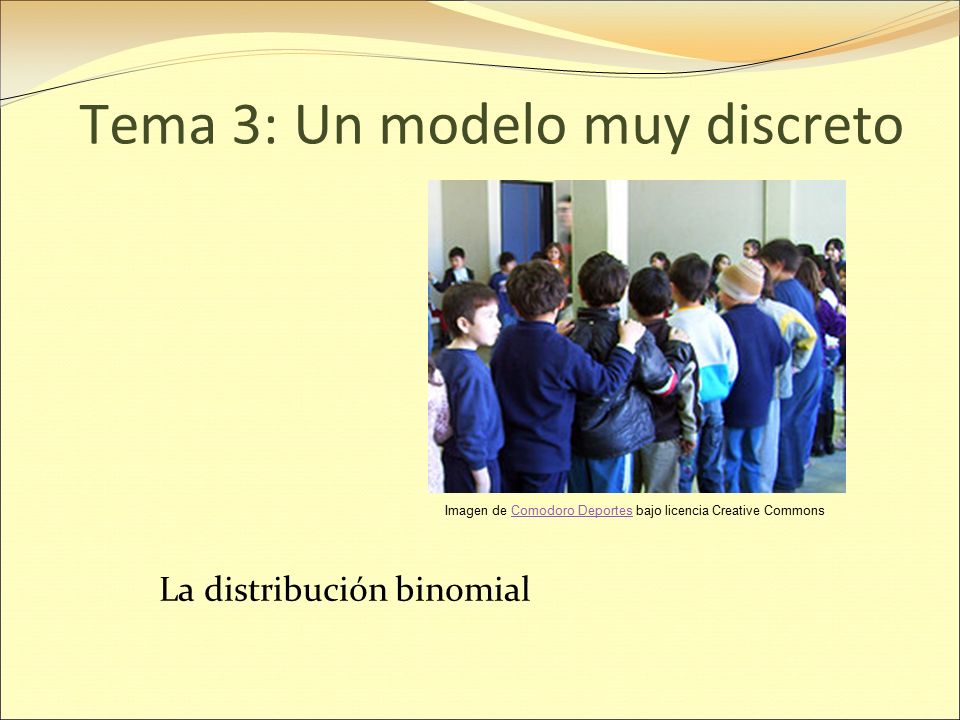 Tema 3: Un modelo muy discreto

Imagen de Comodoro Deportes bajo licencia Creative Commons

La distribución binomial